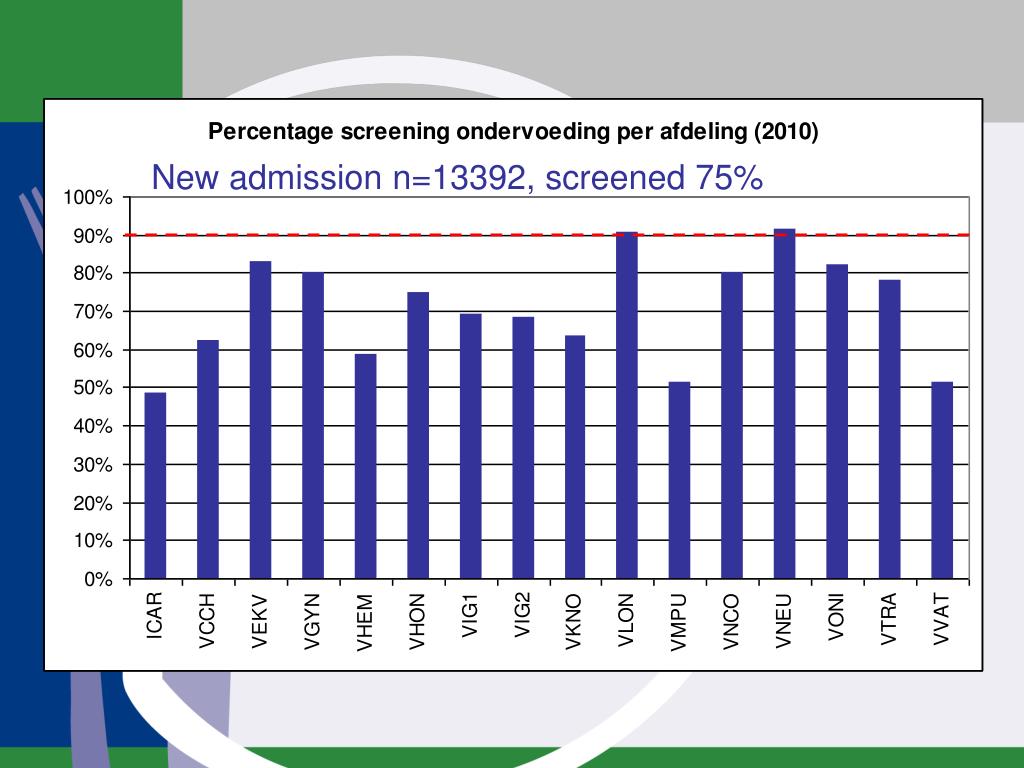 Percentage screening ondervoeding per afdeling (2010)

New admission n=13392, screened 75%

100%
90%
80%
70%
60%
50%
40%
30%
20%
10%
0%

ICAR
VCCH
VEKV
VGYN
VHEM
VHON
VIG1
VIG2
VKNO
VLON
VMPU
VNCO
VNEU
VONI
VTRA
VVAT